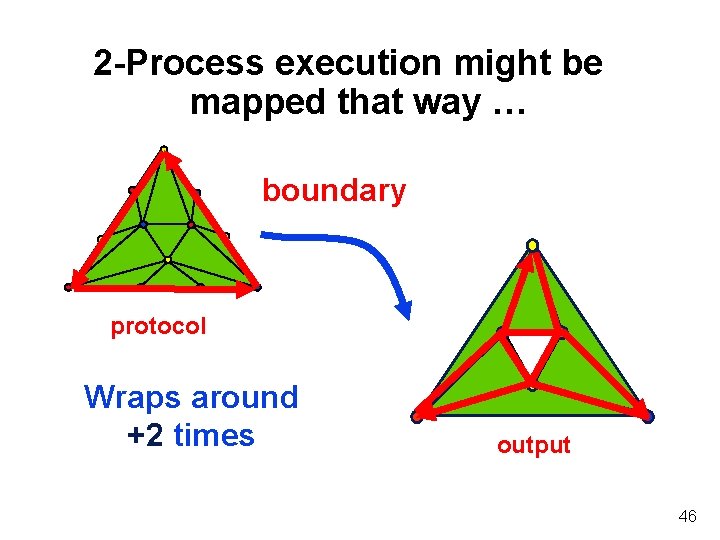 2-Process execution might be mapped that way …

boundary

protocol

Wraps around +2 times

output

46